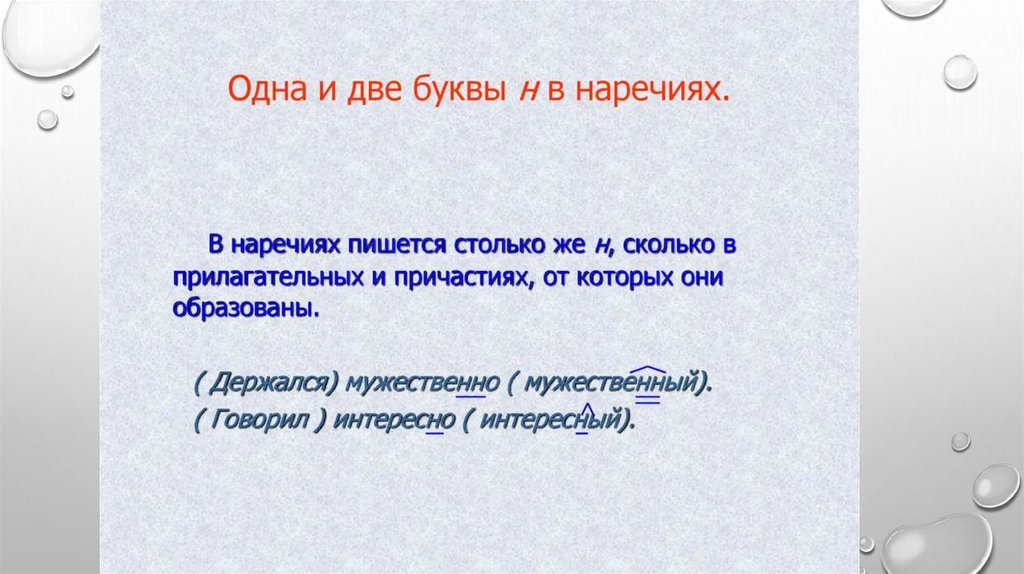 Одна и две буквы н в наречиях.

В наречиях пишется столько же н, сколько в прилагательных и причастиях, от которых они образованы.

( Держался) мужественно ( мужественный).
( Говорил ) интересно ( интересный).